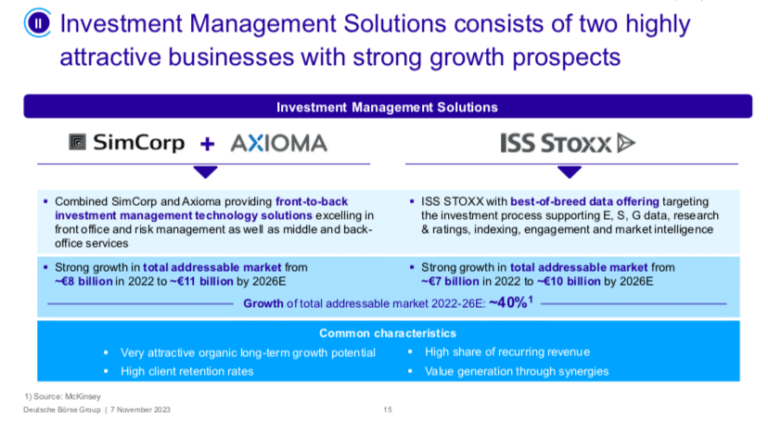 II Investment Management Solutions consists of two highly attractive businesses with strong growth prospects

Investment Management Solutions

SimCorp + AXIOMA

ISS STOXX

▪ Combined SimCorp and Axioma providing front-to-back investment management technology solutions excelling in front office and risk management as well as middle and back-office services

▪ ISS STOXX with best-of-breed data offering targeting the investment process supporting E, S, G data, research & ratings, indexing, engagement and market intelligence

▪ Strong growth in total addressable market from ~€8 billion in 2022 to ~€11 billion by 2026E

▪ Strong growth in total addressable market from ~€7 billion in 2022 to ~€10 billion by 2026E

Growth of total addressable market 2022-26E: ~40%$^1$

Common characteristics

▪ Very attractive organic long-term growth potential

▪ High client retention rates

▪ High share of recurring revenue

▪ Value generation through synergies

1) Source: McKinsey

Deutsche Börse Group | 7 November 2023

15